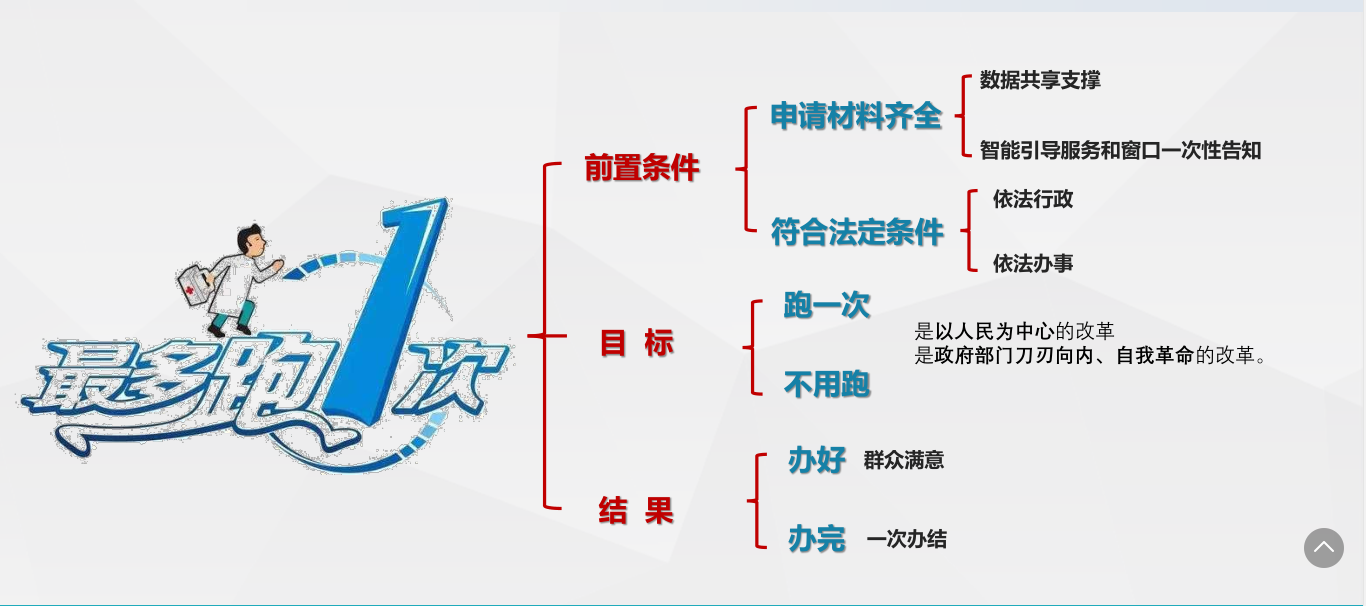 最多跑1次

前置条件

申请材料齐全

数据共享支撑

智能引导服务和窗口一次性告知

符合法定条件

依法行政

依法办事

目 标

跑一次

不用跑

是以人民为中心的改革
是政府部门刀刃向内、自我革命的改革。

结 果

办好 群众满意

办完 一次办结